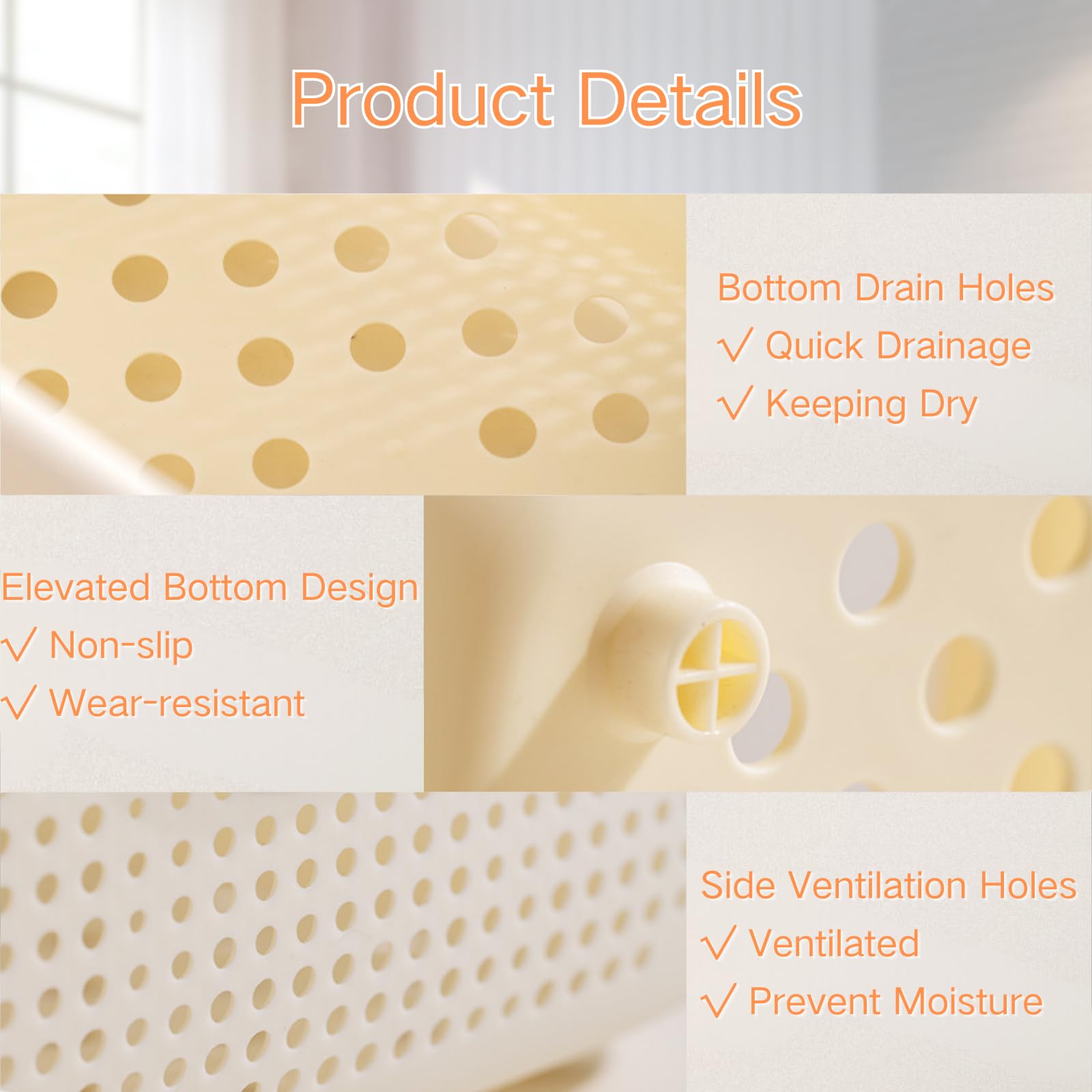 Product Details

Bottom Drain Holes
√ Quick Drainage
√ Keeping Dry

Elevated Bottom Design
√ Non-slip
√ Wear-resistant

Side Ventilation Holes
√ Ventilated
√ Prevent Moisture